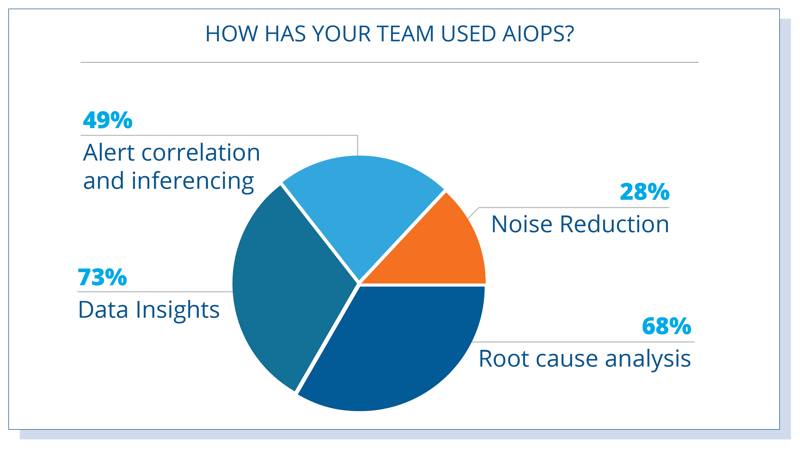 HOW HAS YOUR TEAM USED AIOPS?

49%
Alert correlation and inferencing

28%
Noise Reduction

73%
Data Insights

68%
Root cause analysis